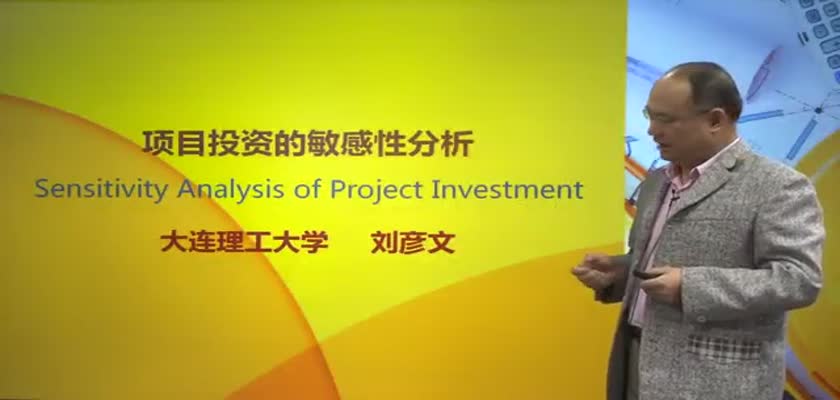 项目投资的敏感性分析

Sensitivity Analysis of Project Investment

大连理工大学　　刘彦文